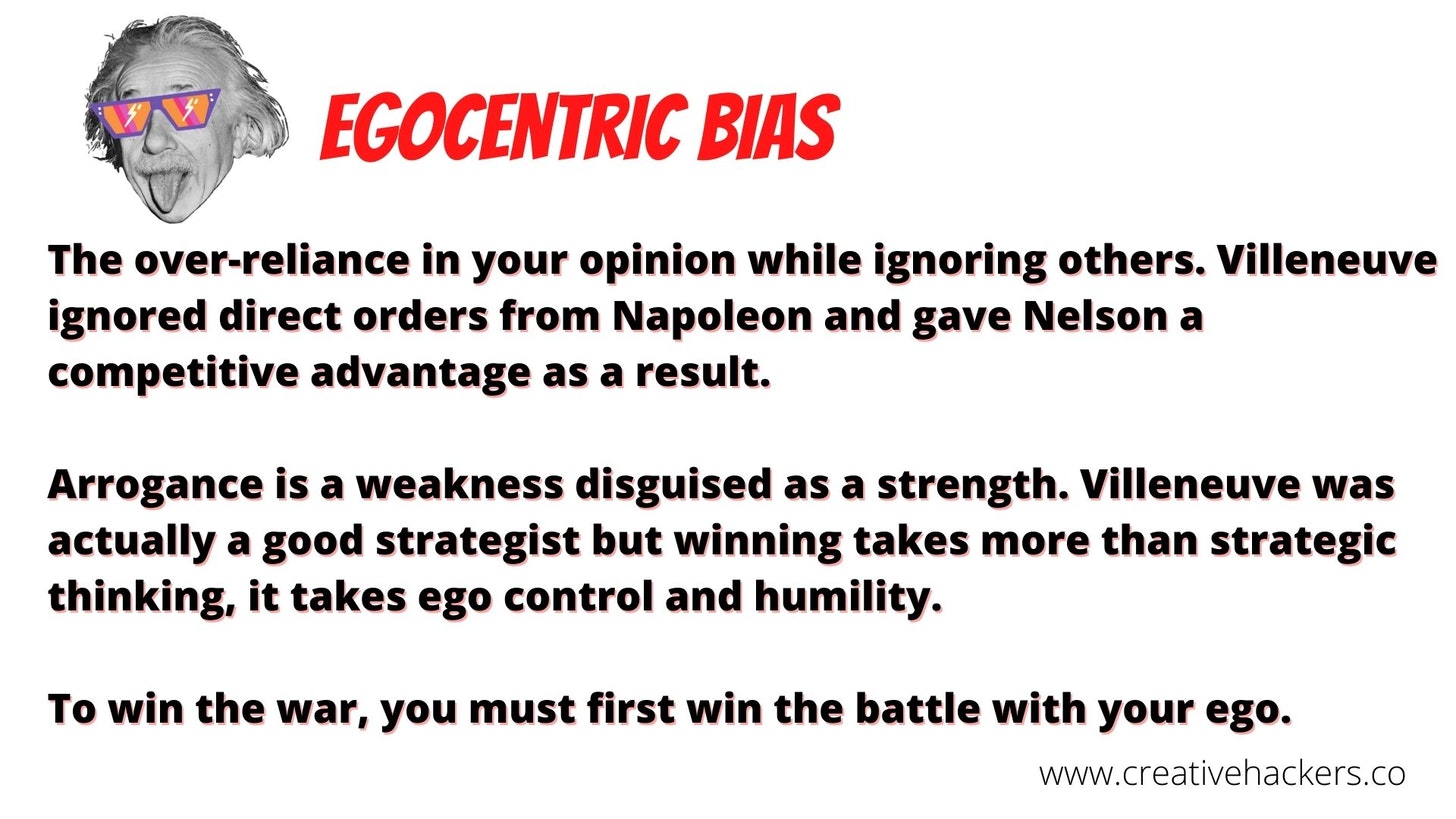 EGOCENTRIC BIAS

The over-reliance in your opinion while ignoring others. Villeneuve ignored direct orders from Napoleon and gave Nelson a competitive advantage as a result.

Arrogance is a weakness disguised as a strength. Villeneuve was actually a good strategist but winning takes more than strategic thinking, it takes ego control and humility.

To win the war, you must first win the battle with your ego.

www.creativehackers.co